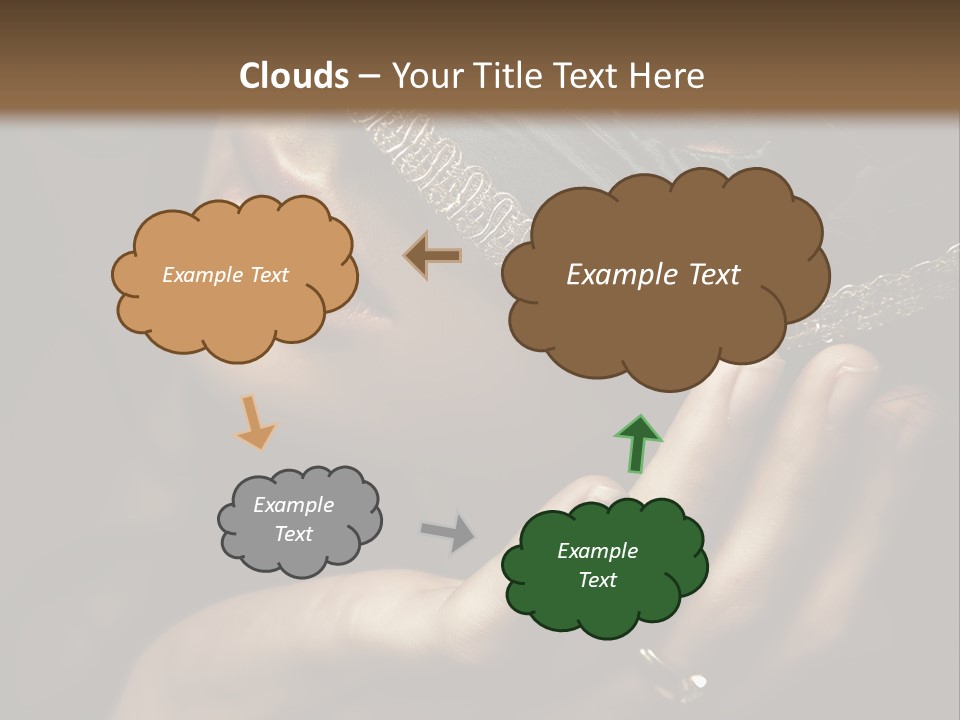 Clouds – Your Title Text Here

Example Text

Example Text

Example Text

Example Text